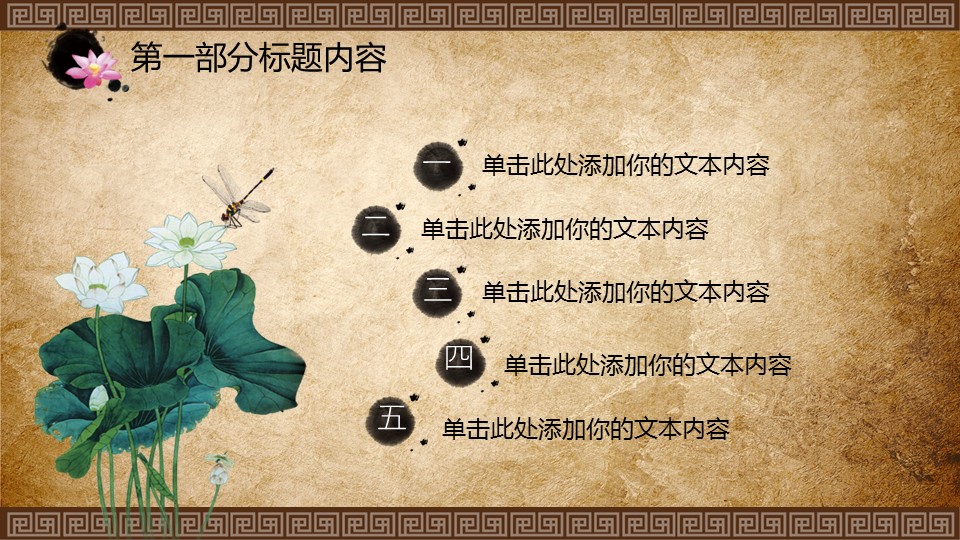 第一部分标题内容

一 单击此处添加你的文本内容

二 单击此处添加你的文本内容

三 单击此处添加你的文本内容

四 单击此处添加你的文本内容

五 单击此处添加你的文本内容